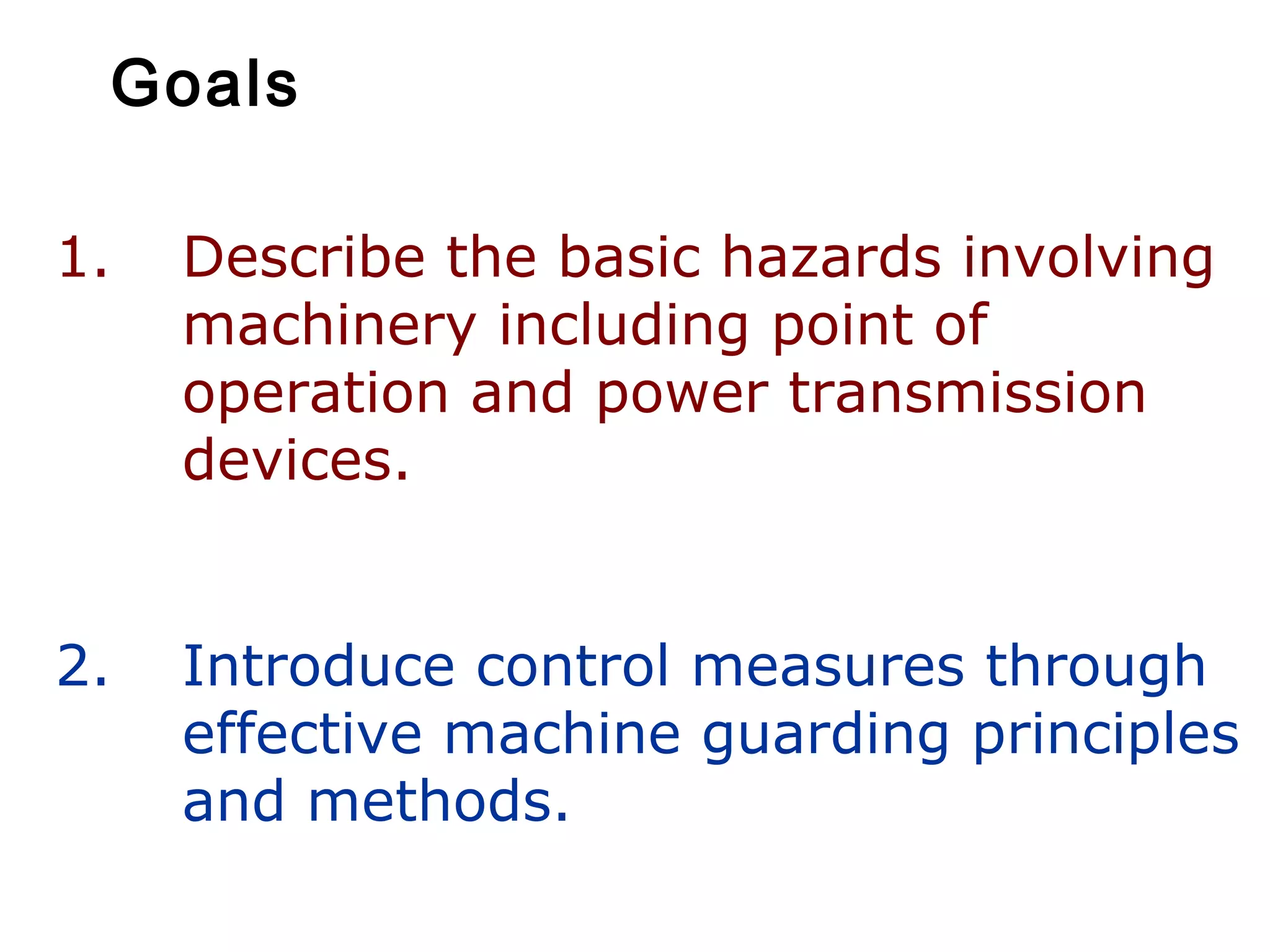 Goals

1. Describe the basic hazards involving machinery including point of operation and power transmission devices.

2. Introduce control measures through effective machine guarding principles and methods.